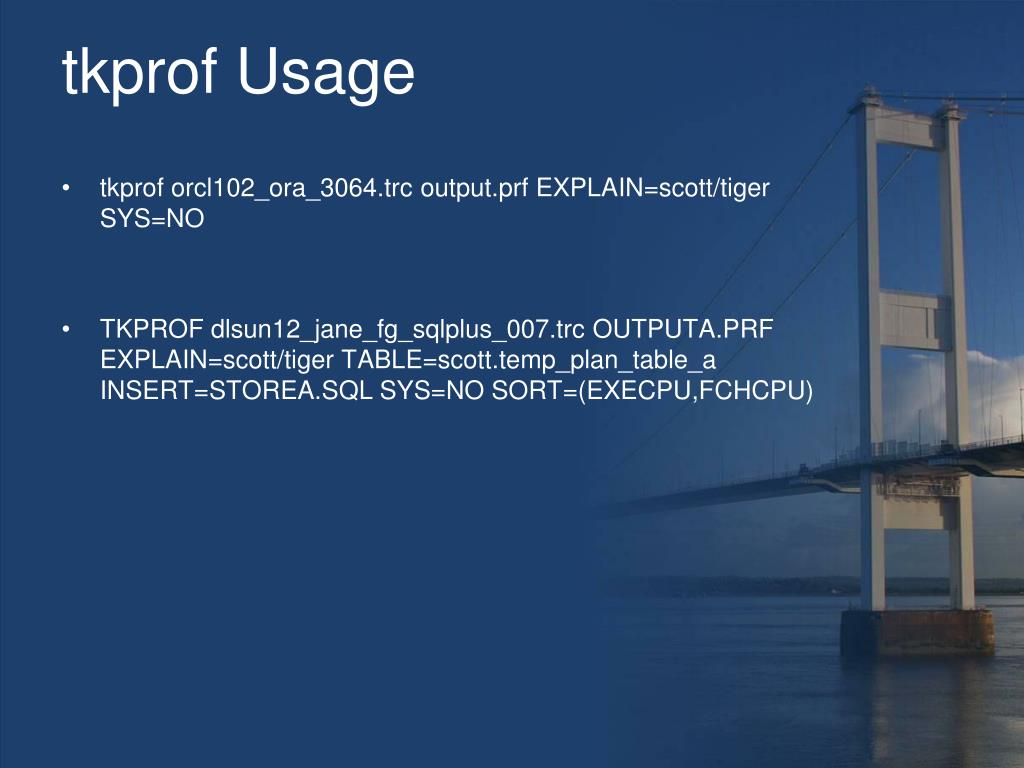 tkprof Usage

• tkprof orcl102_ora_3064.trc output.prf EXPLAIN=scott/tiger SYS=NO

• TKPROF dlsun12_jane_fg_sqlplus_007.trc OUTPUTA.PRF EXPLAIN=scott/tiger TABLE=scott.temp_plan_table_a INSERT=STOREA.SQL SYS=NO SORT=(EXECPU,FCHCPU)